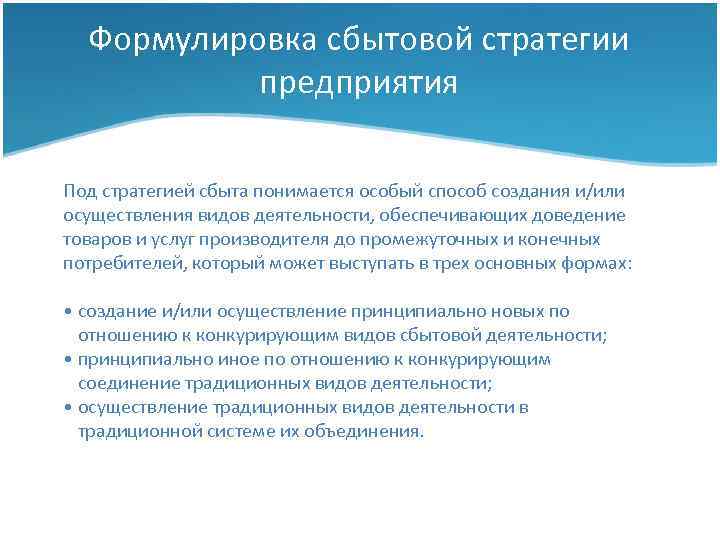 Формулировка сбытовой стратегии предприятия

Под стратегией сбыта понимается особый способ создания и/или осуществления видов деятельности, обеспечивающих доведение товаров и услуг производителя до промежуточных и конечных потребителей, который может выступать в трех основных формах:

• создание и/или осуществление принципиально новых по отношению к конкурирующим видов сбытовой деятельности;
• принципиально иное по отношению к конкурирующим соединение традиционных видов деятельности;
• осуществление традиционных видов деятельности в традиционной системе их объединения.